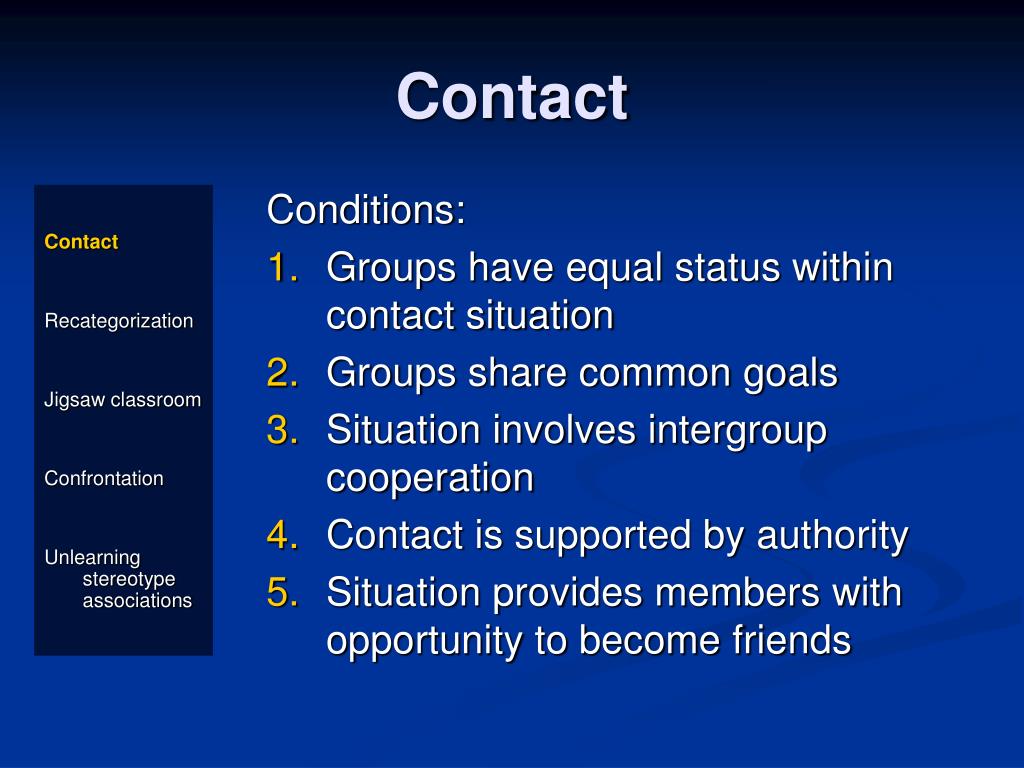 Contact

Contact

Recategorization

Jigsaw classroom

Confrontation

Unlearning stereotype associations

Conditions:
1. Groups have equal status within contact situation
2. Groups share common goals
3. Situation involves intergroup cooperation
4. Contact is supported by authority
5. Situation provides members with opportunity to become friends